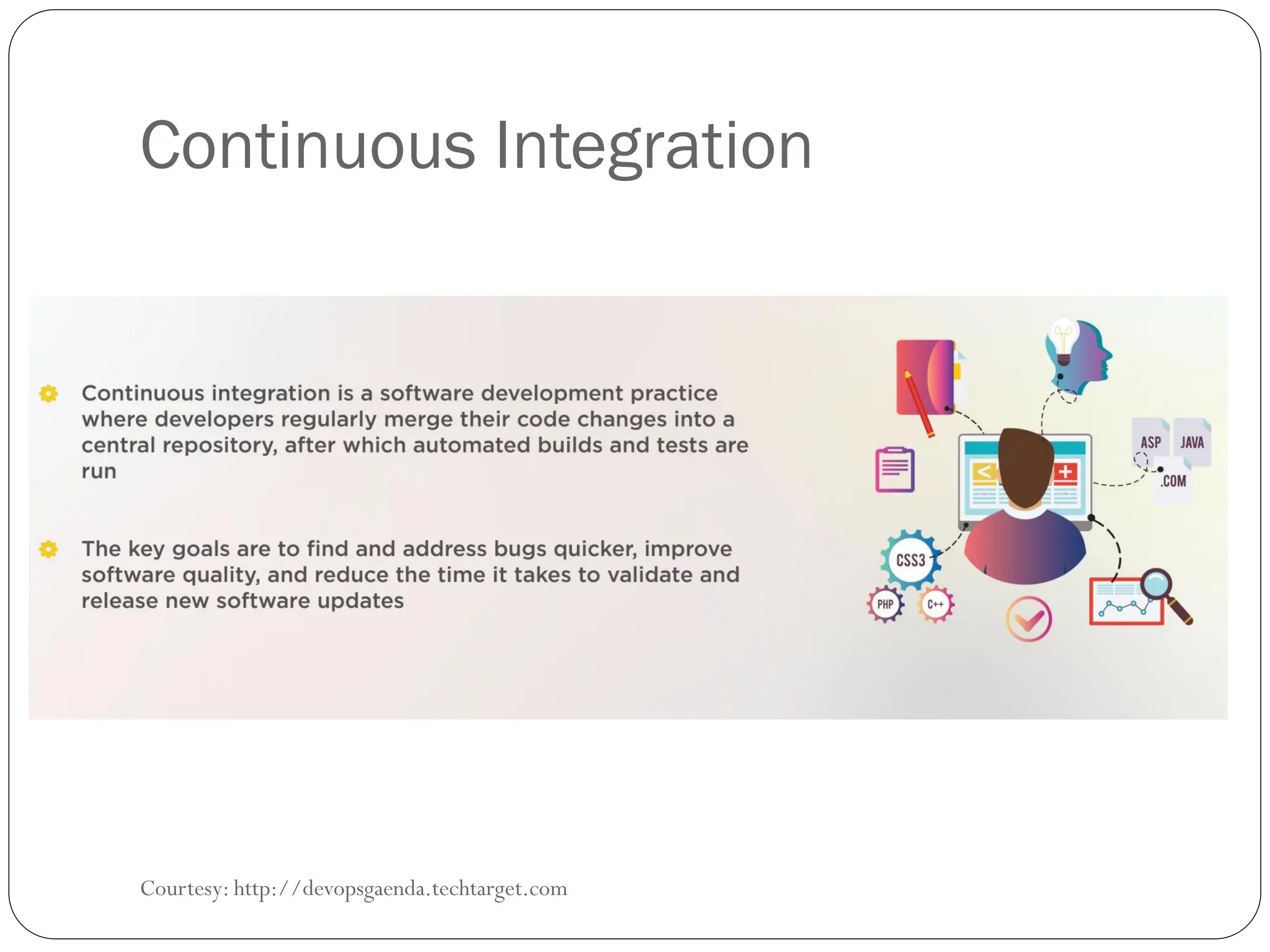 Continuous Integration

Continuous integration is a software development practice where developers regularly merge their code changes into a central repository, after which automated builds and tests are run

The key goals are to find and address bugs quicker, improve software quality, and reduce the time it takes to validate and release new software updates

ASP JAVA .COM CSS3 PHP C++

Courtesy: http://devopsgaenda.techtarget.com